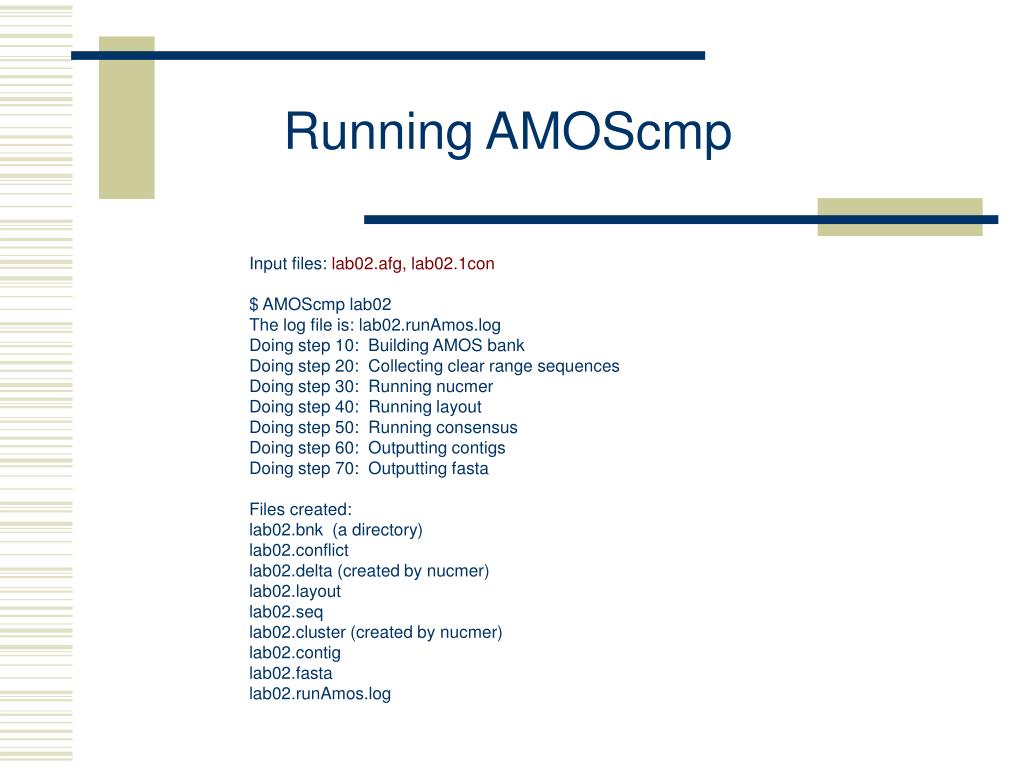 Running AMOScmp

Input files: lab02.afg, lab02.1con

$ AMOScmp lab02
The log file is: lab02.runAmos.log
Doing step 10: Building AMOS bank
Doing step 20: Collecting clear range sequences
Doing step 30: Running nucmer
Doing step 40: Running layout
Doing step 50: Running consensus
Doing step 60: Outputting contigs
Doing step 70: Outputting fasta

Files created:
lab02.bnk (a directory)
lab02.conflict
lab02.delta (created by nucmer)
lab02.layout
lab02.seq
lab02.cluster (created by nucmer)
lab02.contig
lab02.fasta
lab02.runAmos.log